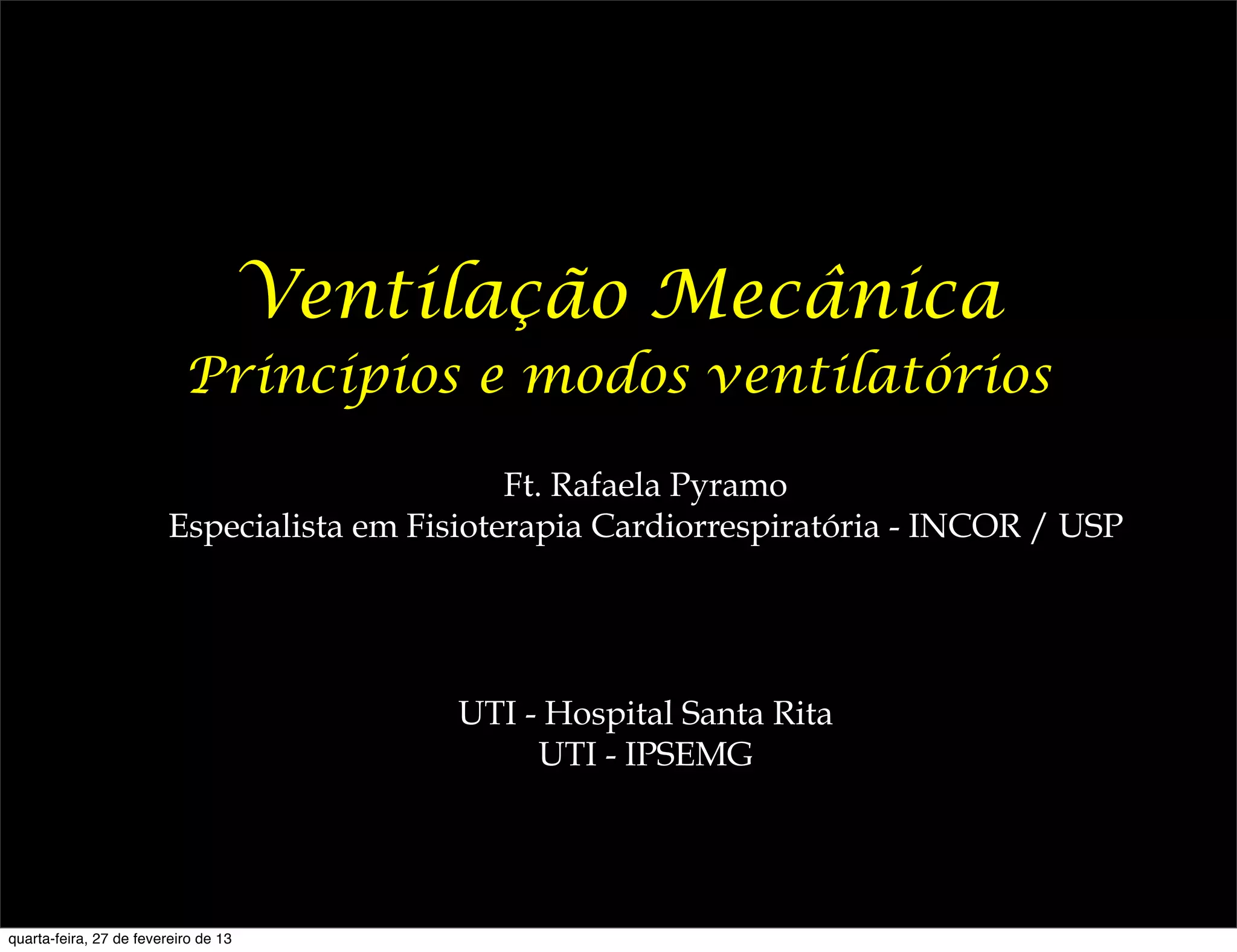 Ventilação Mecânica
Princípios e modos ventilatórios

Ft. Rafaela Pyramo
Especialista em Fisioterapia Cardiorrespiratória - INCOR / USP

UTI - Hospital Santa Rita
UTI - IPSEMG

quarta-feira, 27 de fevereiro de 13